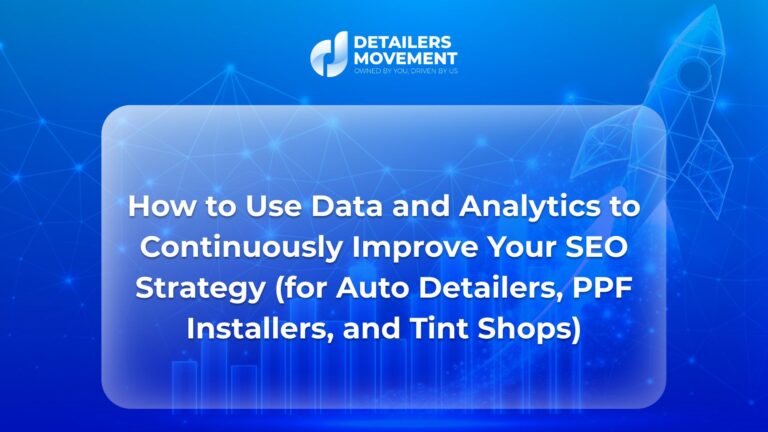 DETAILERS MOVEMENT
OWNED BY YOU, DRIVEN BY US

How to Use Data and Analytics to Continuously Improve Your SEO Strategy (for Auto Detailers, PPF Installers, and Tint Shops)